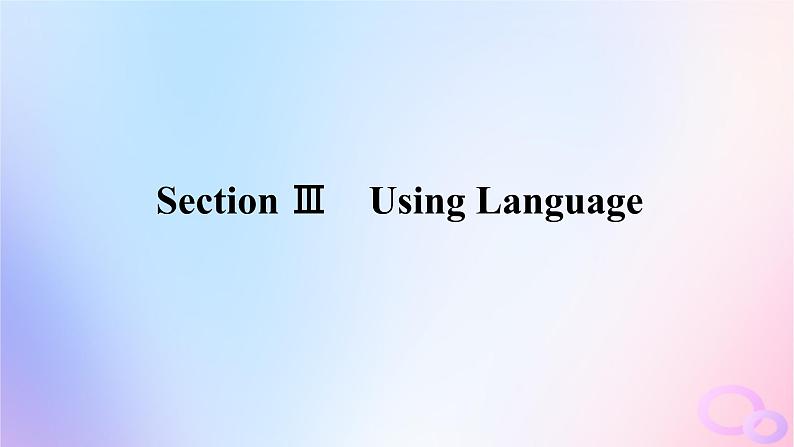 Section Ⅲ Using Language